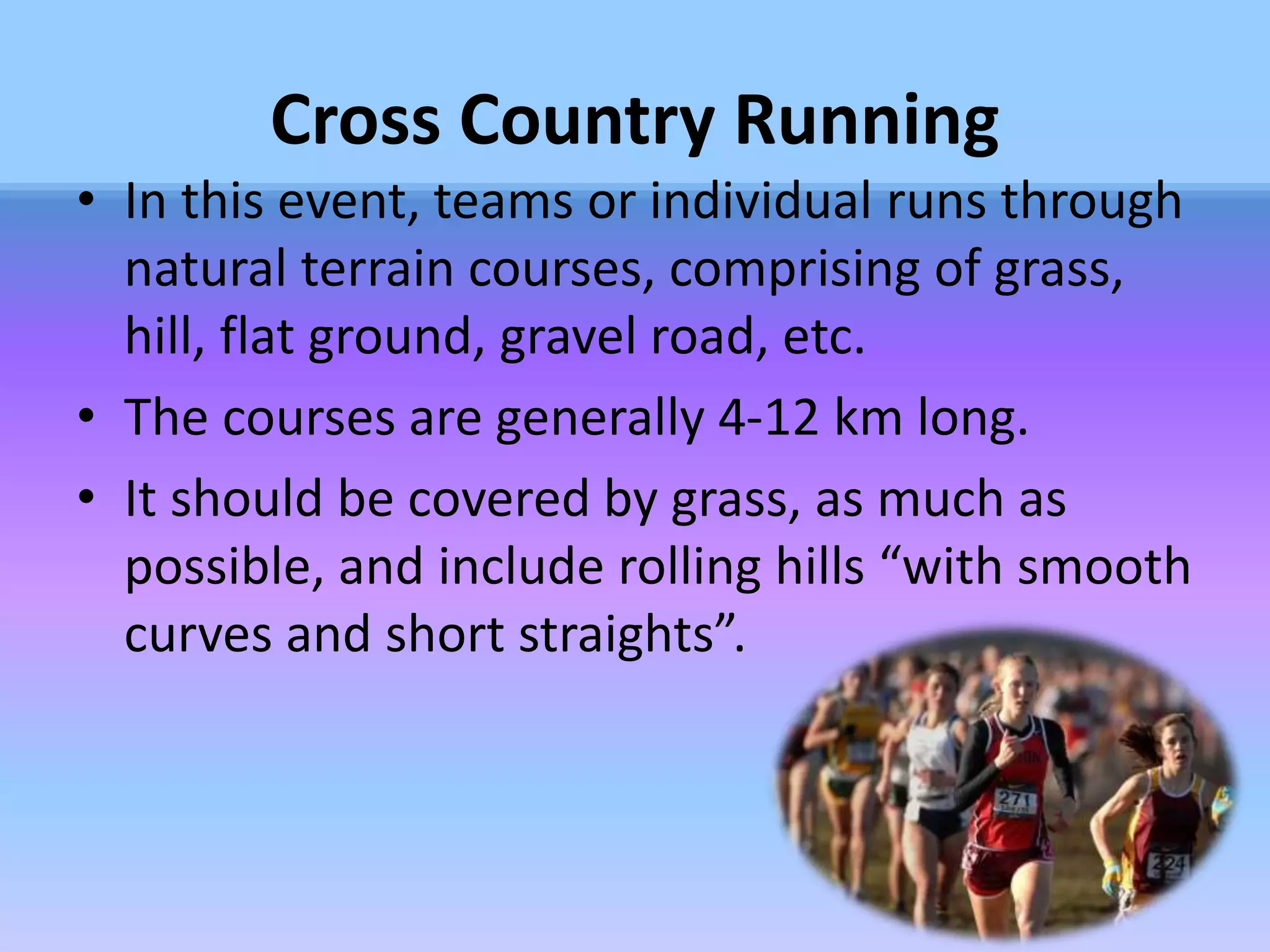 Cross Country Running

• In this event, teams or individual runs through natural terrain courses, comprising of grass, hill, flat ground, gravel road, etc.

• The courses are generally 4-12 km long.

• It should be covered by grass, as much as possible, and include rolling hills “with smooth curves and short straights”.

271

224